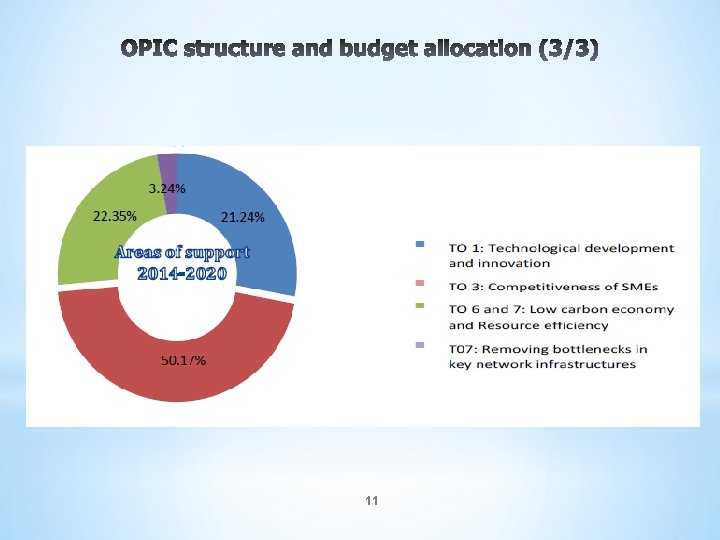 OPIC structure and budget allocation (3/3)

3.24%

22.35%

21.24%

Areas of support 2014-2020

50.17%

TO 1: Technological development and innovation

TO 3: Competitiveness of SMEs

TO 6 and 7: Low carbon economy and Resource efficiency

T07: Removing bottlenecks in key network infrastructures

11